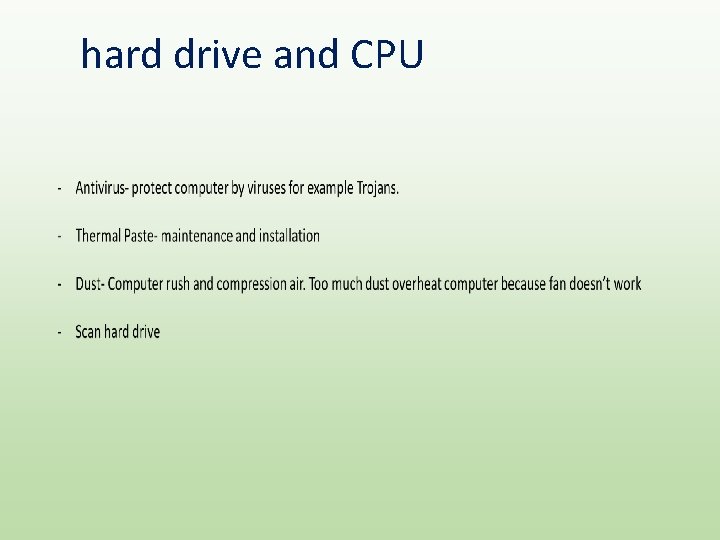 hard drive and CPU

- Antivirus- protect computer by viruses for example Trojans.

- Thermal Paste- maintenance and installation

- Dust- Computer rush and compression air. Too much dust overheat computer because fan doesn't work

- Scan hard drive